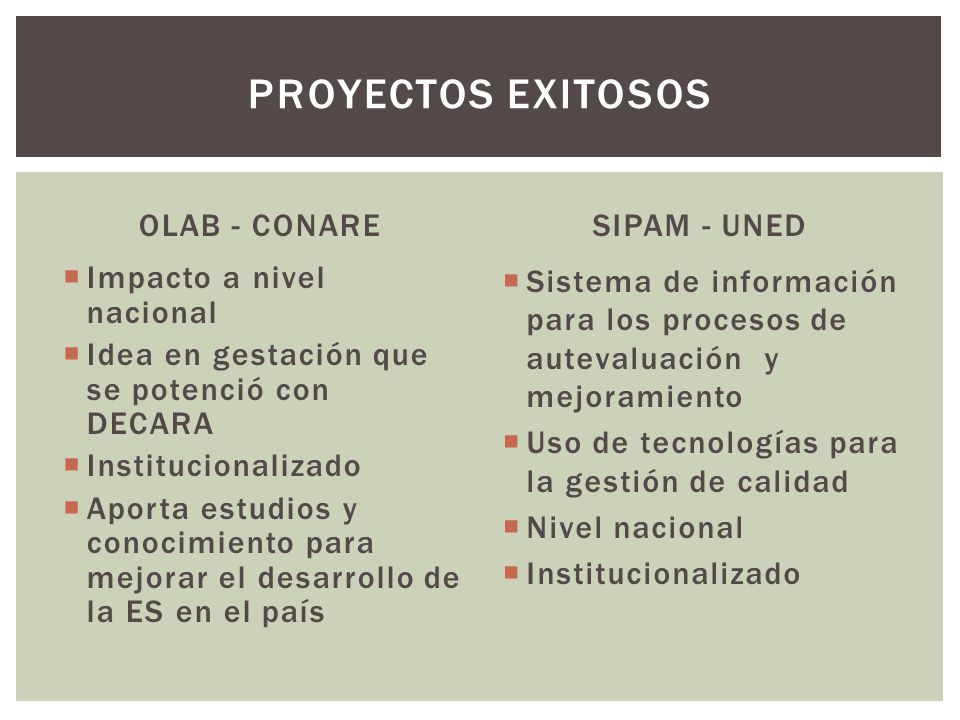 PROYECTOS EXITOSOS

OLAB - CONARE

- Impacto a nivel nacional
- Idea en gestación que se potenció con DECARA
- Institucionalizado
- Aporta estudios y conocimiento para mejorar el desarrollo de la ES en el país

SIPAM - UNED

- Sistema de información para los procesos de autevaluación y mejoramiento
- Uso de tecnologías para la gestión de calidad
- Nivel nacional
- Institucionalizado